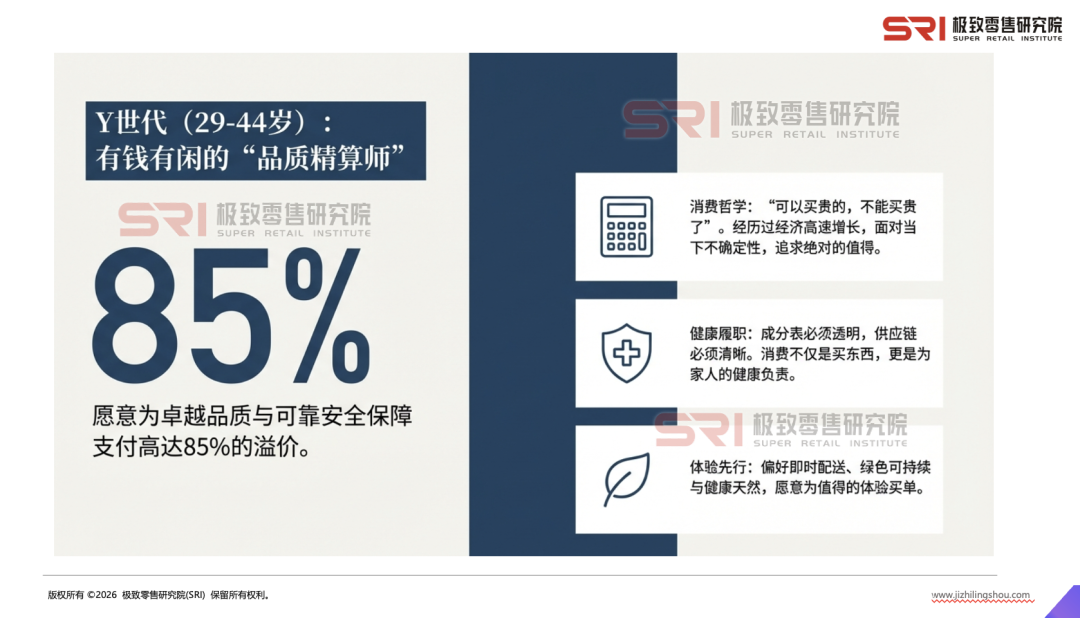 SRI 极致零售研究院
SUPER RETAIL INSTITUTE

Y世代（29-44岁）：
有钱有闲的“品质精算师”

SRI 极致零售研究院
SUPER RETAIL INSTITUTE

85%

愿意为卓越品质与可靠安全保障支付高达85%的溢价。

SRI 极致零售研究院
SUPER RETAIL INSTITUTE

消费哲学：“可以买贵的，不能买贵了”。经历过经济高速增长，面对当下不确定性，追求绝对的值得。

健康履职：成分表必须透明，供应链必须清晰。消费不仅是买东西，更是为家人的健康负责。

SRI 极致零售研究院
SUPER RETAIL INSTITUTE

体验先行：偏好即时配送、绿色可持续与健康天然，愿意为值得的体验买单。

版权所有 ©2026 极致零售研究院(SRI) 保留所有权利。

www.jizhilingshou.com